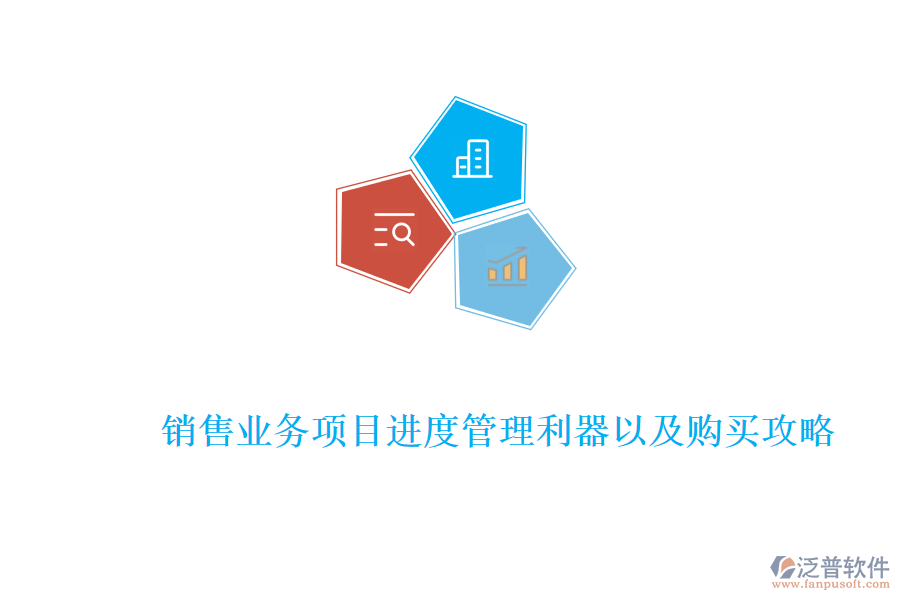 销售业务项目进度管理利器以及购买攻略

泛普软件
www.fanpusoft.com